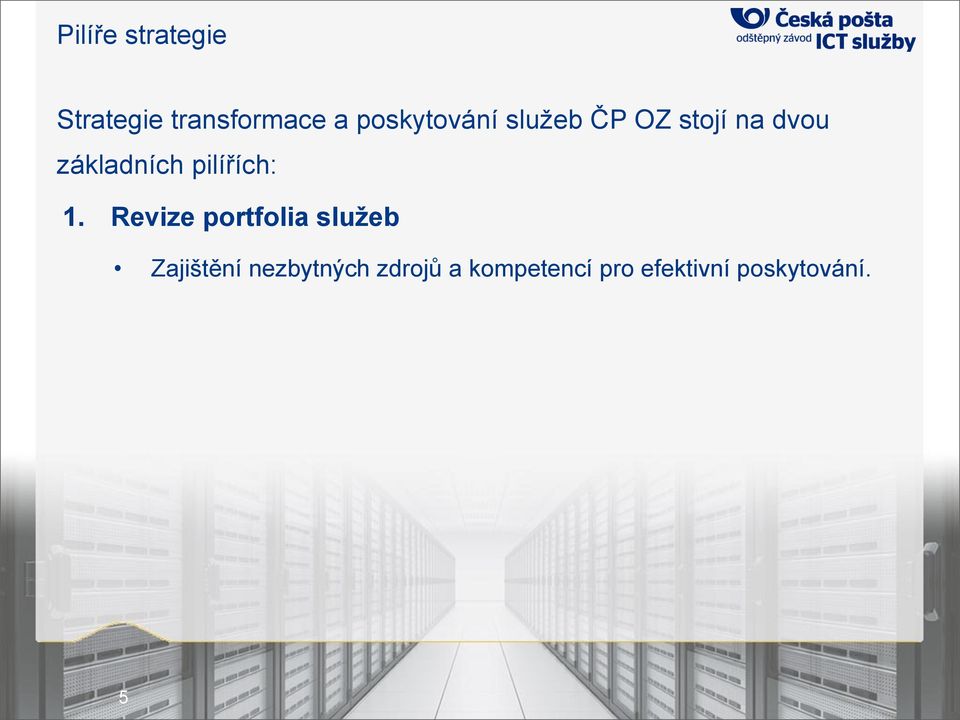 Pilíře strategie

Česká pošta
odštěpný závod ICT služby

Strategie transformace a poskytování služeb ČP OZ stojí na dvou základních pilířích:

1. Revize portfolia služeb

• Zajištění nezbytných zdrojů a kompetencí pro efektivní poskytování.

5